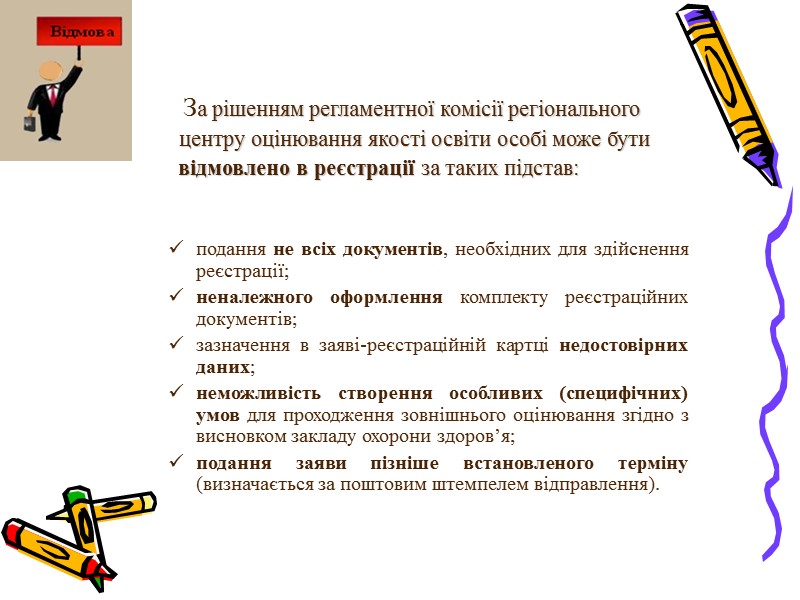 Відмова

За рішенням регламентної комісії регіонального центру оцінювання якості освіти особі може бути відмовлено в реєстрації за таких підстав:

✓ подання не всіх документів, необхідних для здійснення реєстрації;
✓ неналежного оформлення комплекту реєстраційних документів;
✓ зазначення в заяві-реєстраційній картці недостовірних даних;
✓ неможливість створення особливих (специфічних) умов для проходження зовнішнього оцінювання згідно з висновком закладу охорони здоров’я;
✓ подання заяви пізніше встановленого терміну (визначається за поштовим штемпелем відправлення).